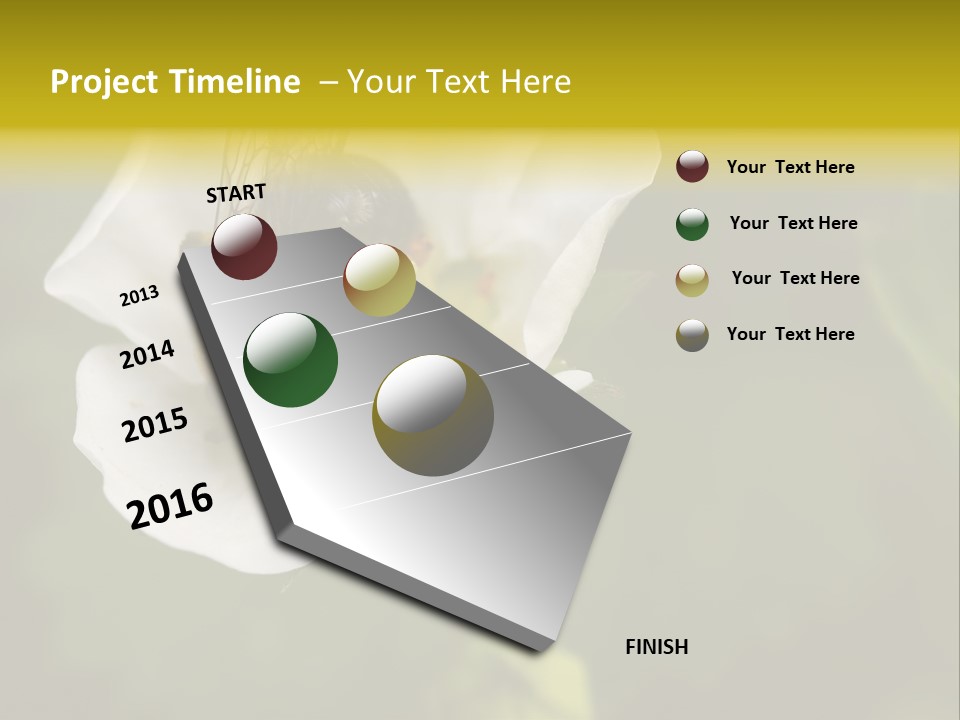 Project Timeline – Your Text Here

START

2013

2014

2015

2016

FINISH

Your Text Here

Your Text Here

Your Text Here

Your Text Here